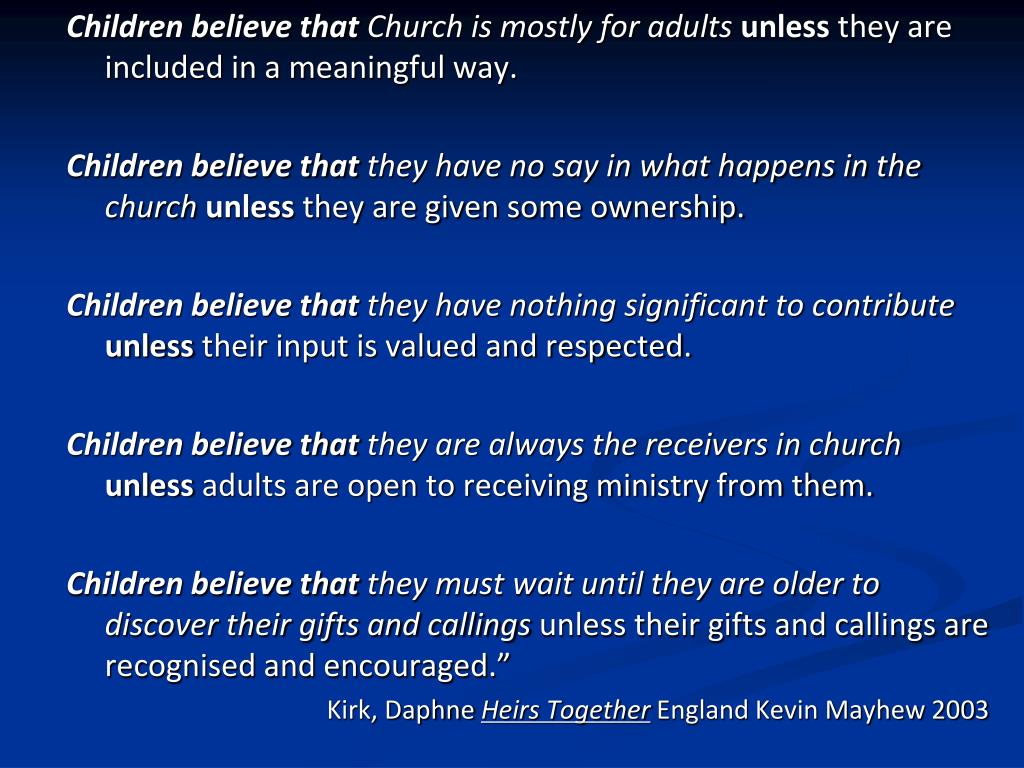 Children believe that Church is mostly for adults unless they are included in a meaningful way.

Children believe that they have no say in what happens in the church unless they are given some ownership.

Children believe that they have nothing significant to contribute unless their input is valued and respected.

Children believe that they are always the receivers in church unless adults are open to receiving ministry from them.

Children believe that they must wait until they are older to discover their gifts and callings unless their gifts and callings are recognised and encouraged.”

Kirk, Daphne Heirs Together England Kevin Mayhew 2003